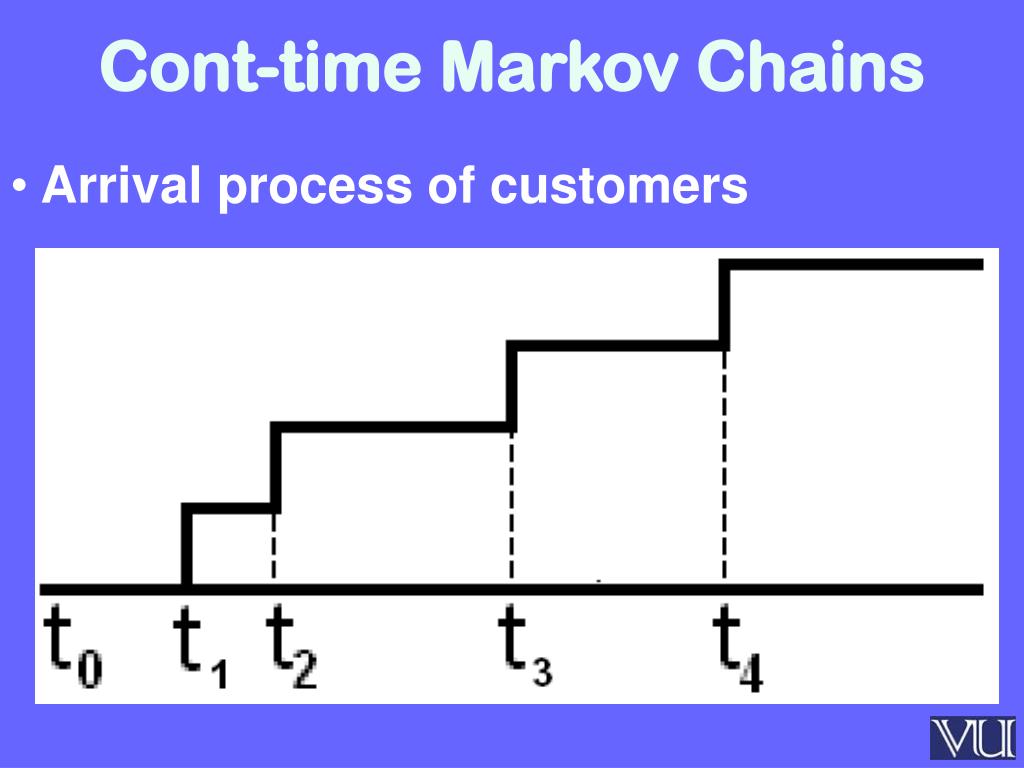 Cont-time Markov Chains

• Arrival process of customers

$t_0$ $t_1$ $t_2$ $t_3$ $t_4$

VU